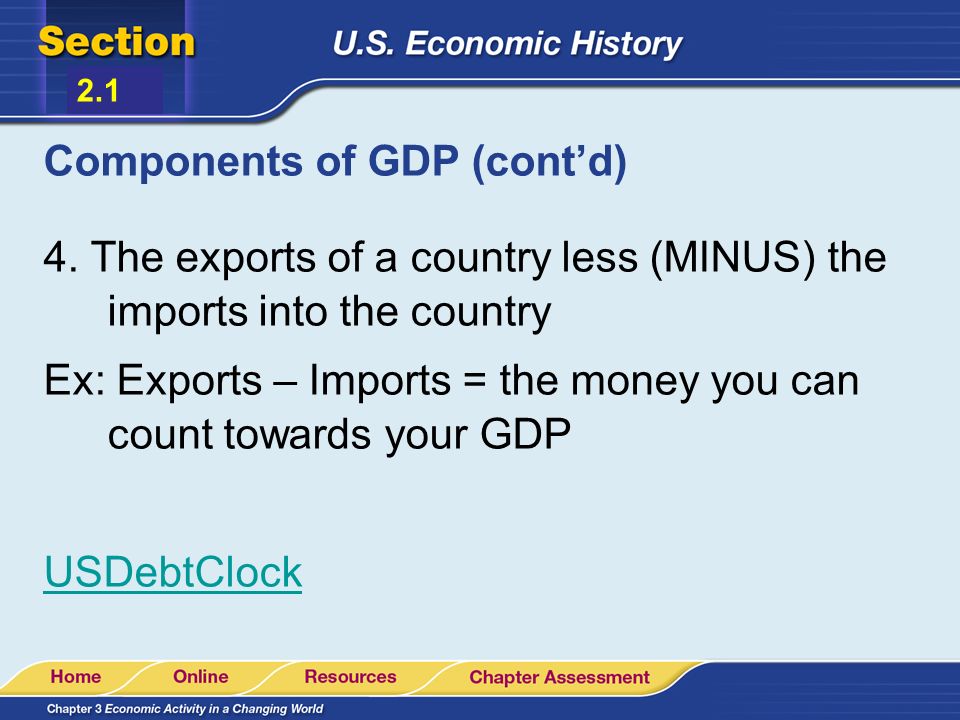 Section
2.1
U.S. Economic History

Components of GDP (cont’d)

4. The exports of a country less (MINUS) the imports into the country

Ex: Exports – Imports = the money you can count towards your GDP

USDebtClock

Home
Online
Resources
Chapter Assessment

Chapter 3 Economic Activity in a Changing World